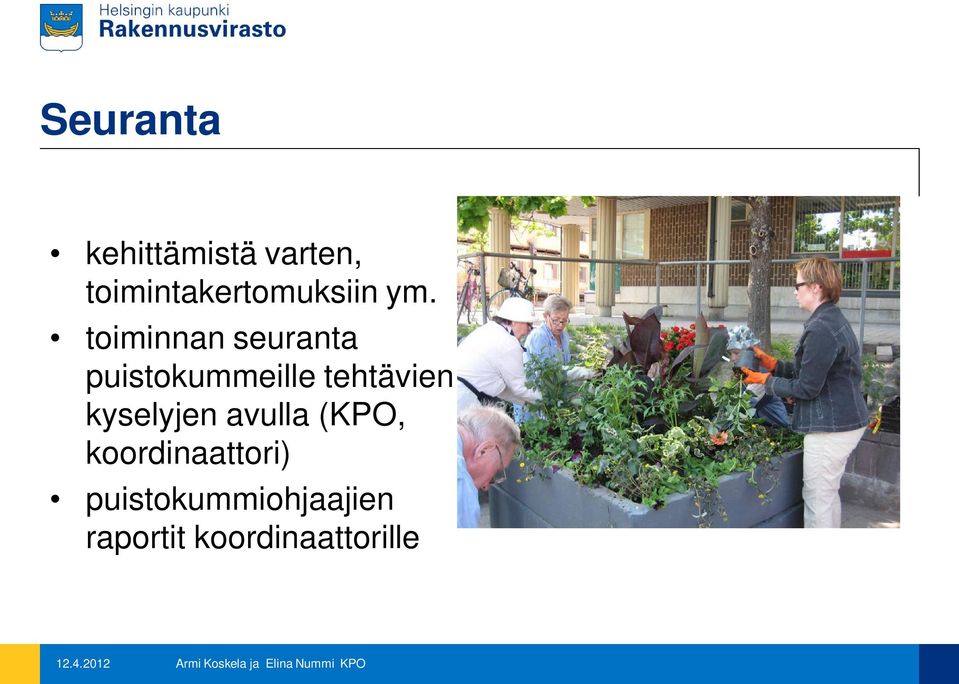 Helsingin kaupunki
Rakennusvirasto

Seuranta

• kehittämistä varten, toimintakertomuksiin ym.
• toiminnan seuranta puistokummeille tehtävien kyselyjen avulla (KPO, koordinaattori)
• puistokummiohjaajien raportit koordinaattorille

12.4.2012 Armi Koskela ja Elina Nummi KPO